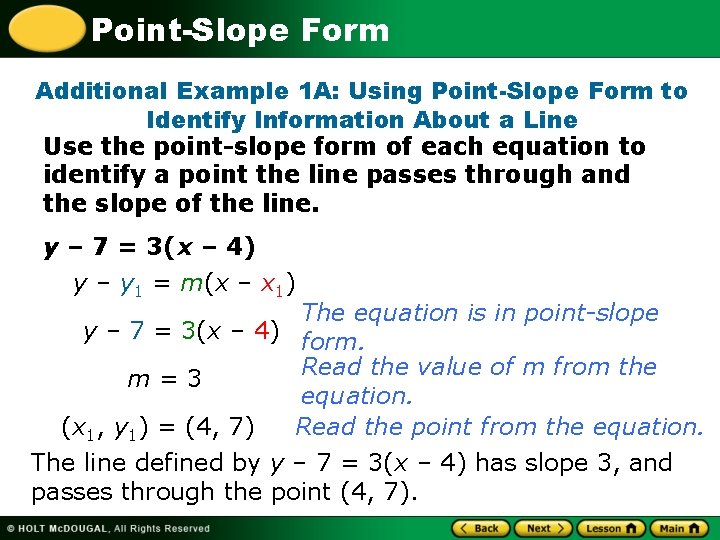 Point-Slope Form

Additional Example 1A: Using Point-Slope Form to Identify Information About a Line

Use the point-slope form of each equation to identify a point the line passes through and the slope of the line.

$y - 7 = 3(x - 4)$

$y - y_1 = m(x - x_1)$

$y - 7 = 3(x - 4)$ The equation is in point-slope form.

$m = 3$ Read the value of m from the equation.

$(x_1, y_1) = (4, 7)$ Read the point from the equation.

The line defined by $y - 7 = 3(x - 4)$ has slope 3, and passes through the point (4, 7).

© HOLT McDOUGAL, All Rights Reserved

Back Next Lesson Main